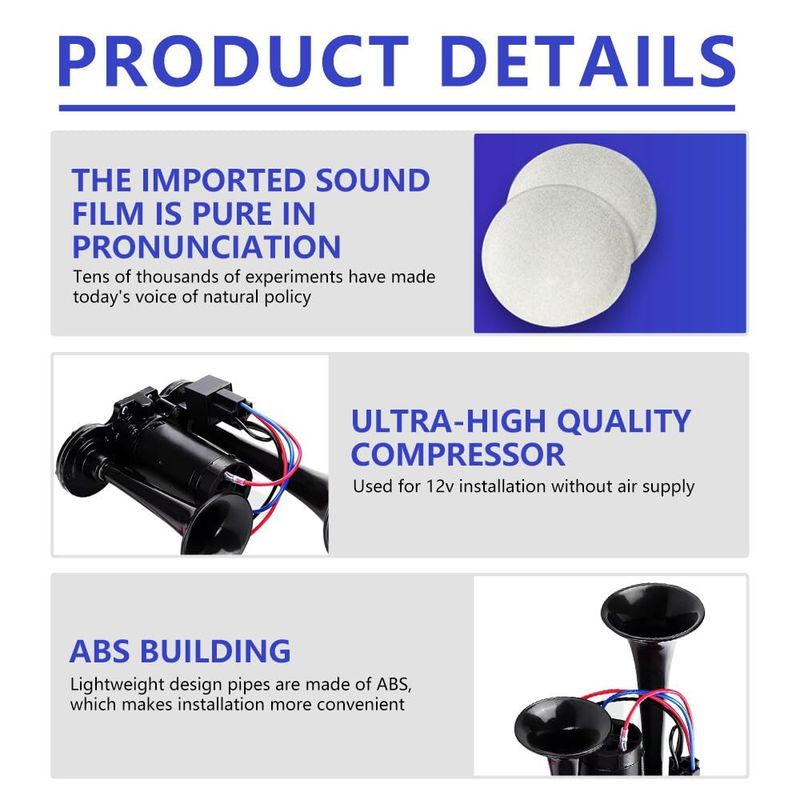 PRODUCT DETAILS

THE IMPORTED SOUND FILM IS PURE IN PRONUNCIATION

Tens of thousands of experiments have made today's voice of natural policy

ULTRA-HIGH QUALITY COMPRESSOR

Used for 12v installation without air supply

ABS BUILDING

Lightweight design pipes are made of ABS, which makes installation more convenient